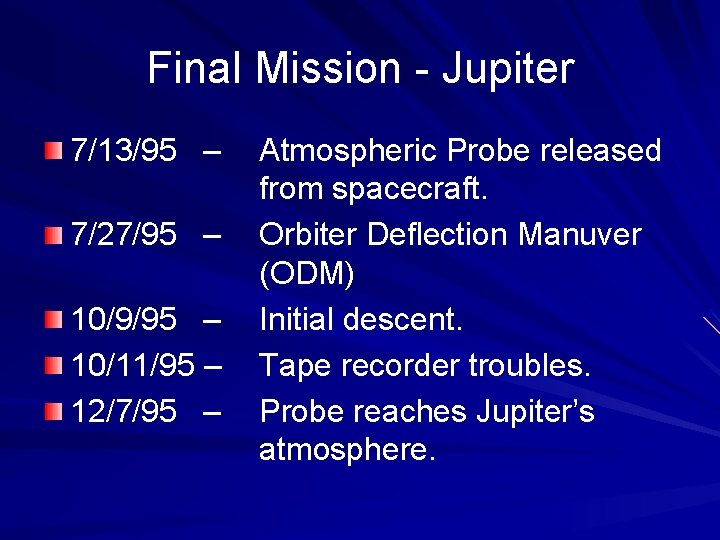 Final Mission - Jupiter

7/13/95 – Atmospheric Probe released from spacecraft.

7/27/95 – Orbiter Deflection Manuver (ODM)

10/9/95 – Initial descent.

10/11/95 – Tape recorder troubles.

12/7/95 – Probe reaches Jupiter's atmosphere.